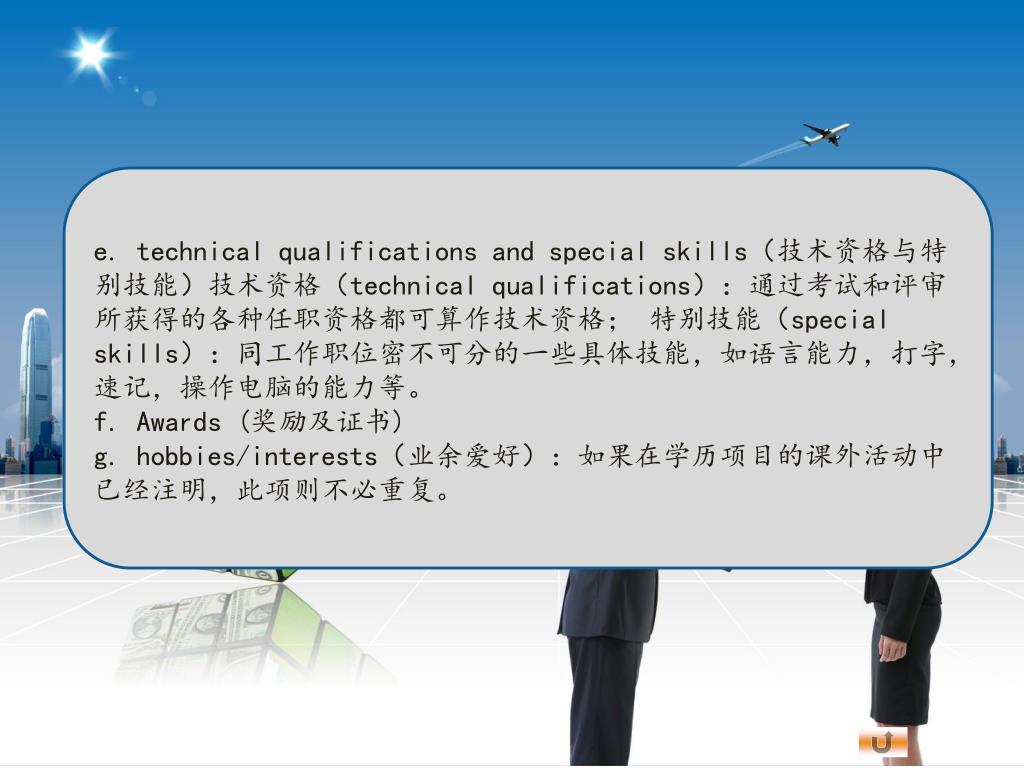 e. technical qualifications and special skills（技术资格与特别技能）技术资格（technical qualifications）：通过考试和评审所获得的各种任职资格都可算作技术资格； 特别技能（special skills）：同工作职位密不可分的一些具体技能，如语言能力，打字，速记，操作电脑的能力等。
f. Awards (奖励及证书)
g. hobbies/interests（业余爱好）：如果在学历项目的课外活动中已经注明，此项则不必重复。